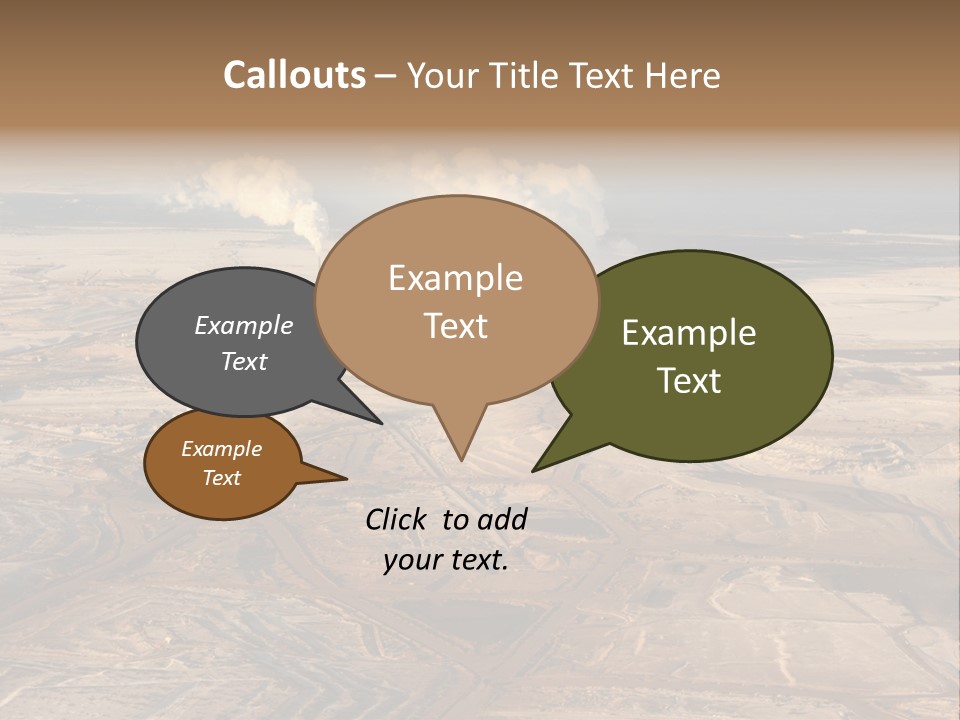 Callouts – Your Title Text Here

Example Text

Example Text

Example Text

Example Text

Click to add your text.